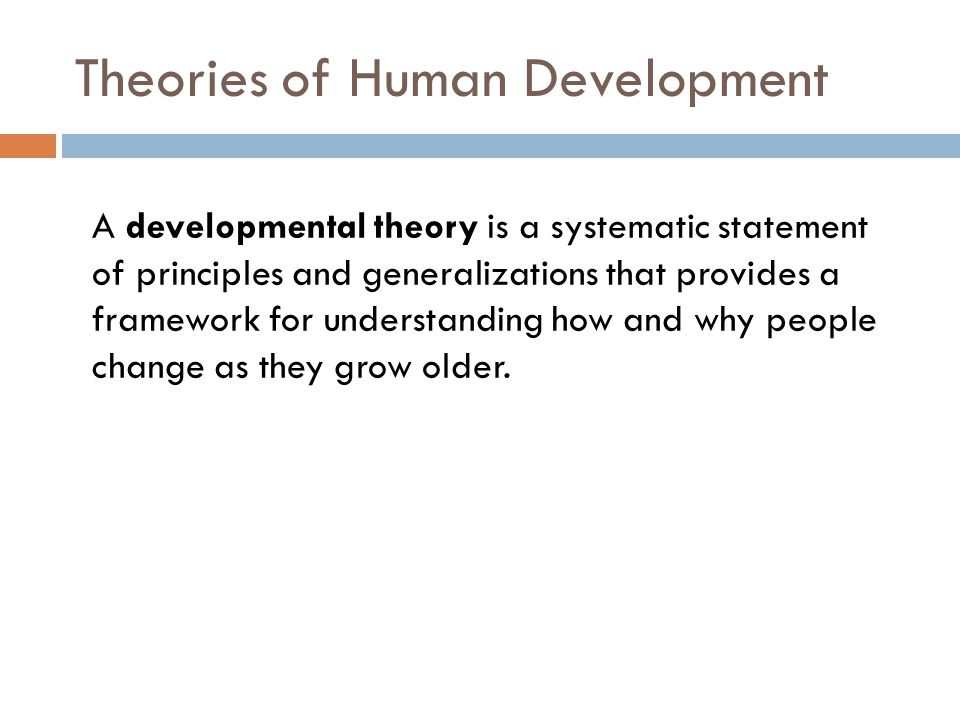 Theories of Human Development

A developmental theory is a systematic statement of principles and generalizations that provides a framework for understanding how and why people change as they grow older.